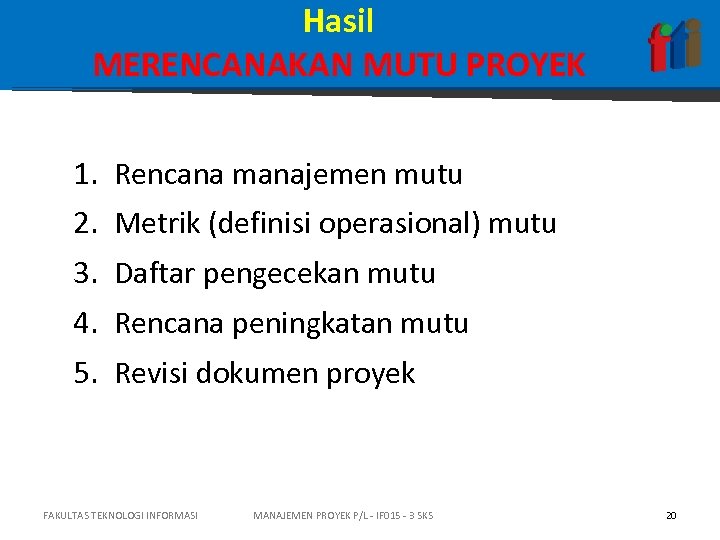 Hasil
MERENCANAKAN MUTU PROYEK

fti

1. Rencana manajemen mutu
2. Metrik (definisi operasional) mutu
3. Daftar pengecekan mutu
4. Rencana peningkatan mutu
5. Revisi dokumen proyek

FAKULTAS TEKNOLOGI INFORMASI MANAJEMEN PROYEK P/L - IF015 - 3 SKS 20